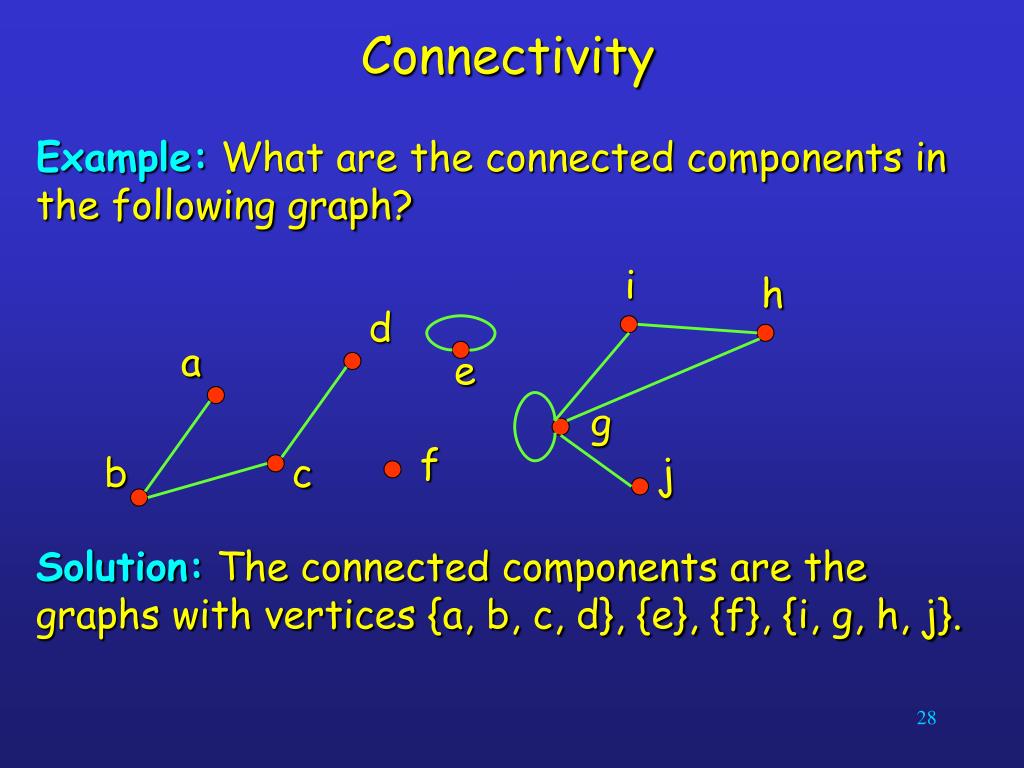 Connectivity

Example: What are the connected components in the following graph?

i
h
d
a
e
g
b
c
f
j

Solution: The connected components are the graphs with vertices {a, b, c, d}, {e}, {f}, {i, g, h, j}.

28